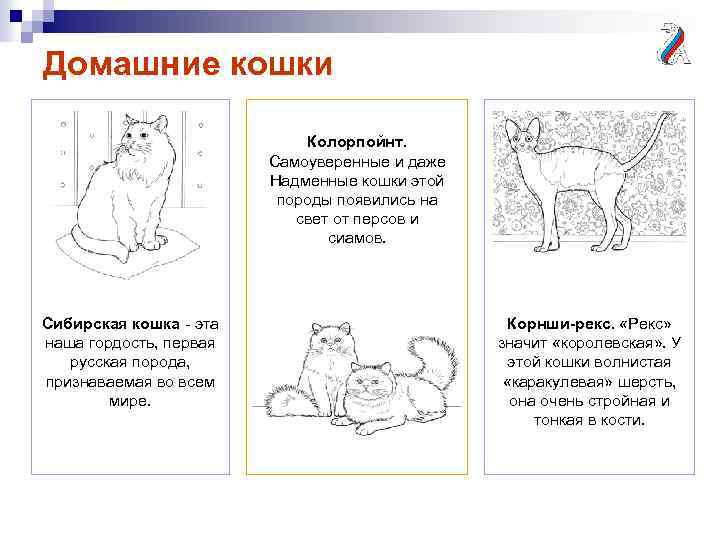 Домашние кошки

Сибирская кошка - эта наша гордость, первая русская порода, признаваемая во всем мире.

Колорпойнт. Самоуверенные и даже Надменные кошки этой породы появились на свет от персов и сиамов.

Корнши-рекс. «Рекс» значит «королевская». У этой кошки волнистая «каракулевая» шерсть, она очень стройная и тонкая в кости.